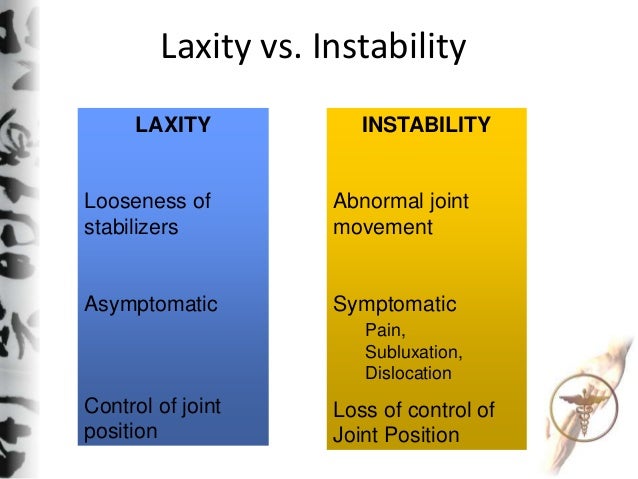 Laxity vs. Instability

LAXITY

Looseness of stabilizers

Asymptomatic

Control of joint position

INSTABILITY

Abnormal joint movement

Symptomatic

Pain,
Subluxation,
Dislocation

Loss of control of Joint Position